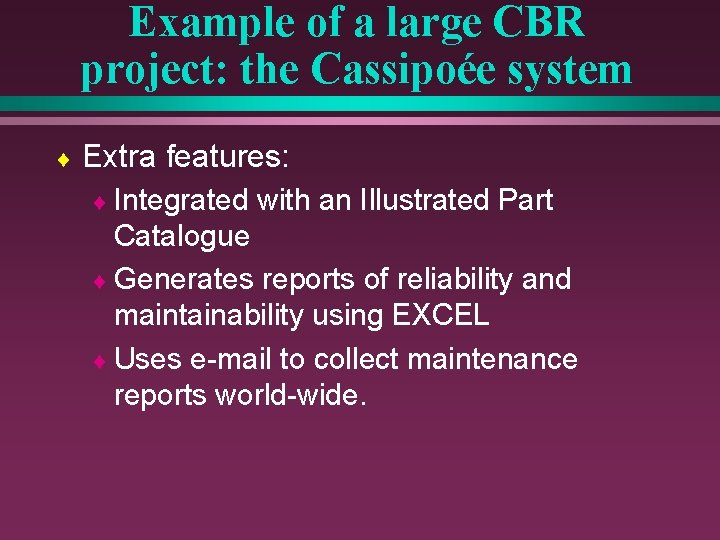 Example of a large CBR project: the Cassipoée system

♦ Extra features:
♦ Integrated with an Illustrated Part Catalogue
♦ Generates reports of reliability and maintainability using EXCEL
♦ Uses e-mail to collect maintenance reports world-wide.